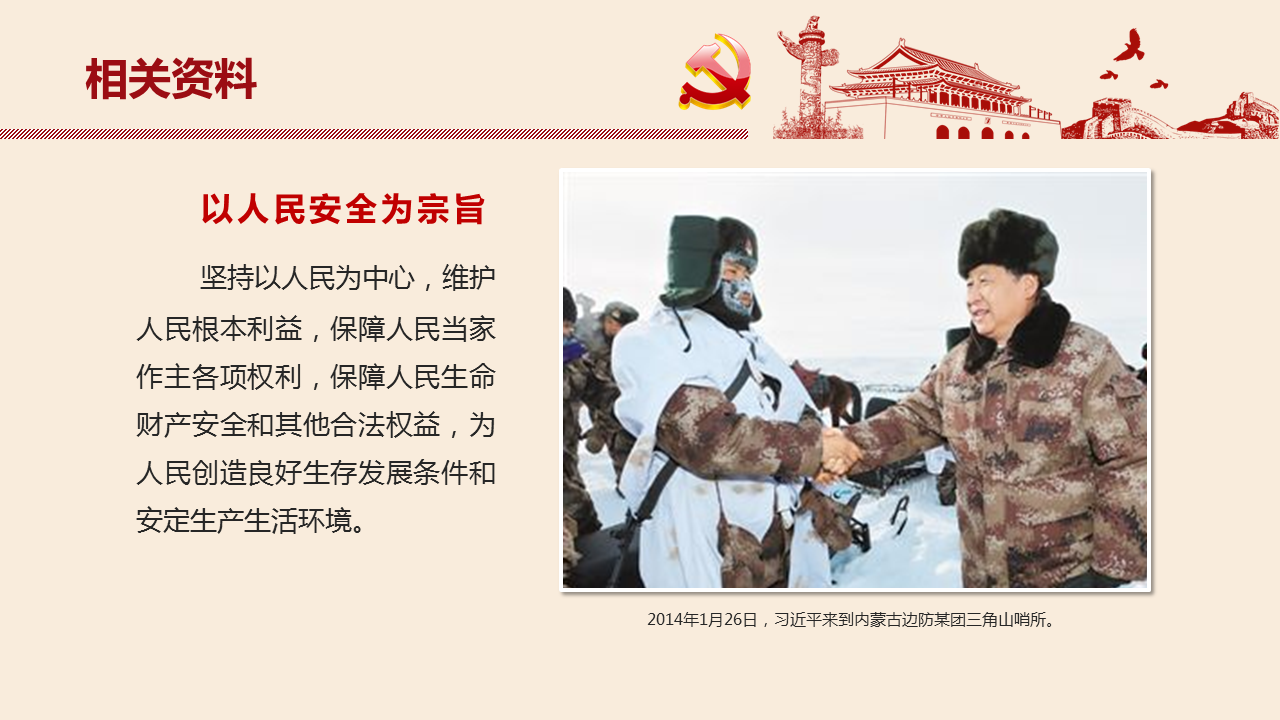 相关资料

以人民安全为宗旨

坚持以人民为中心，维护人民根本利益，保障人民当家作主各项权利，保障人民生命财产安全和其他合法权益，为人民创造良好生存发展条件和安定生产生活环境。

2014年1月26日，习近平来到内蒙古边防某团三角山哨所。